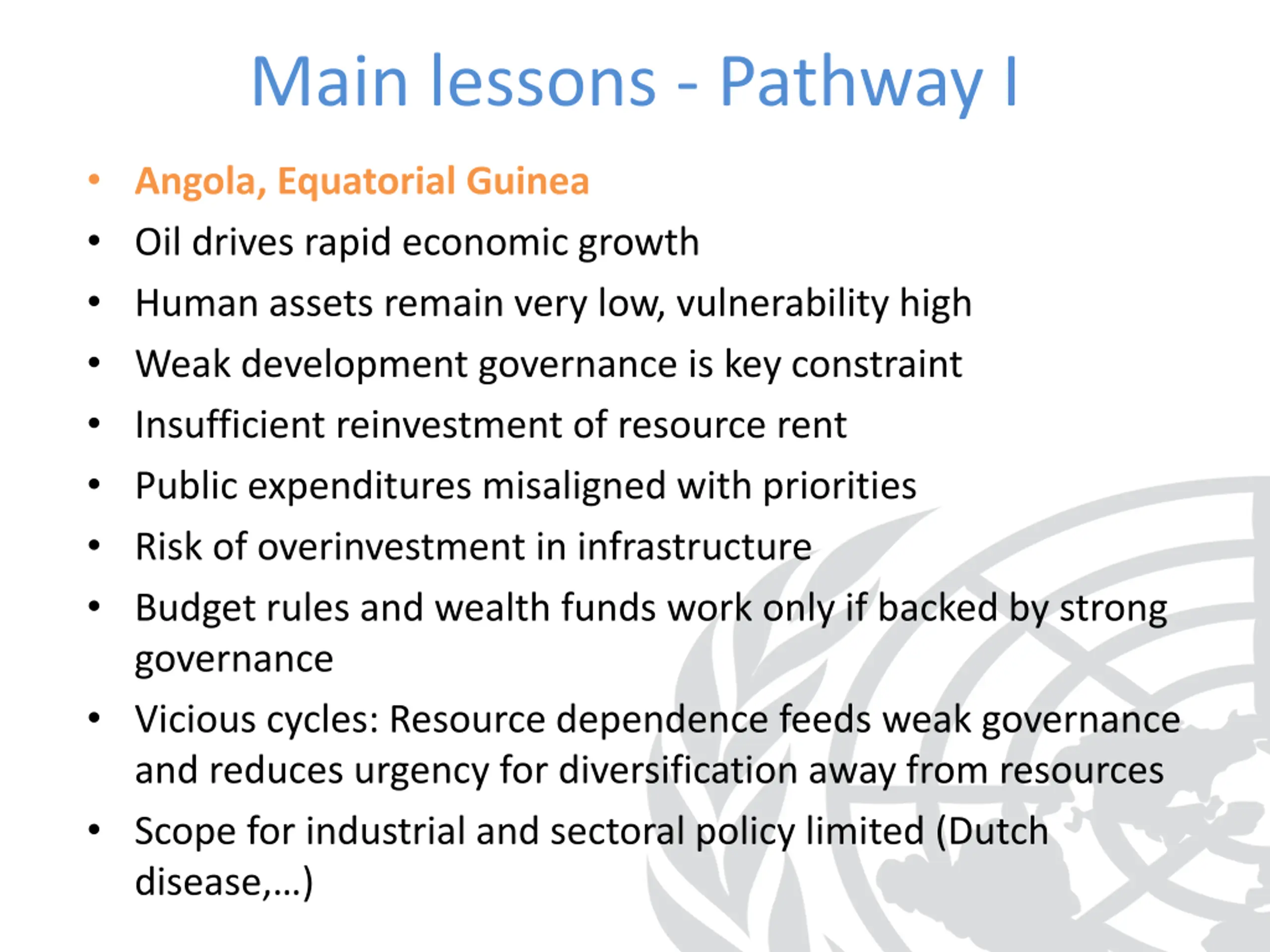 Main lessons - Pathway I

• Angola, Equatorial Guinea
• Oil drives rapid economic growth
• Human assets remain very low, vulnerability high
• Weak development governance is key constraint
• Insufficient reinvestment of resource rent
• Public expenditures misaligned with priorities
• Risk of overinvestment in infrastructure
• Budget rules and wealth funds work only if backed by strong governance
• Vicious cycles: Resource dependence feeds weak governance and reduces urgency for diversification away from resources
• Scope for industrial and sectoral policy limited (Dutch disease,…)